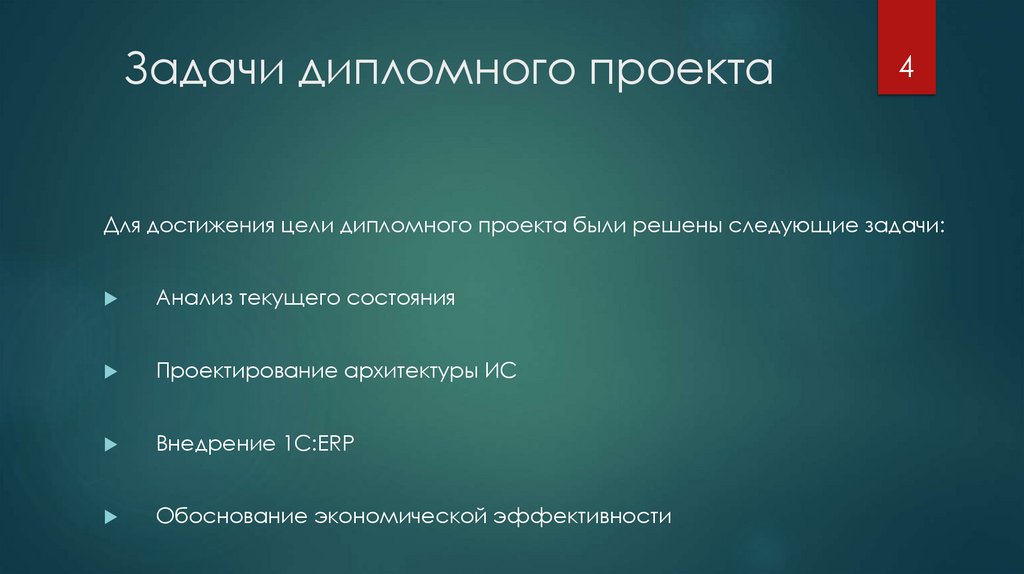 Задачи дипломного проекта

4

Для достижения цели дипломного проекта были решены следующие задачи:

Анализ текущего состояния

Проектирование архитектуры ИС

Внедрение 1С:ERP

Обоснование экономической эффективности